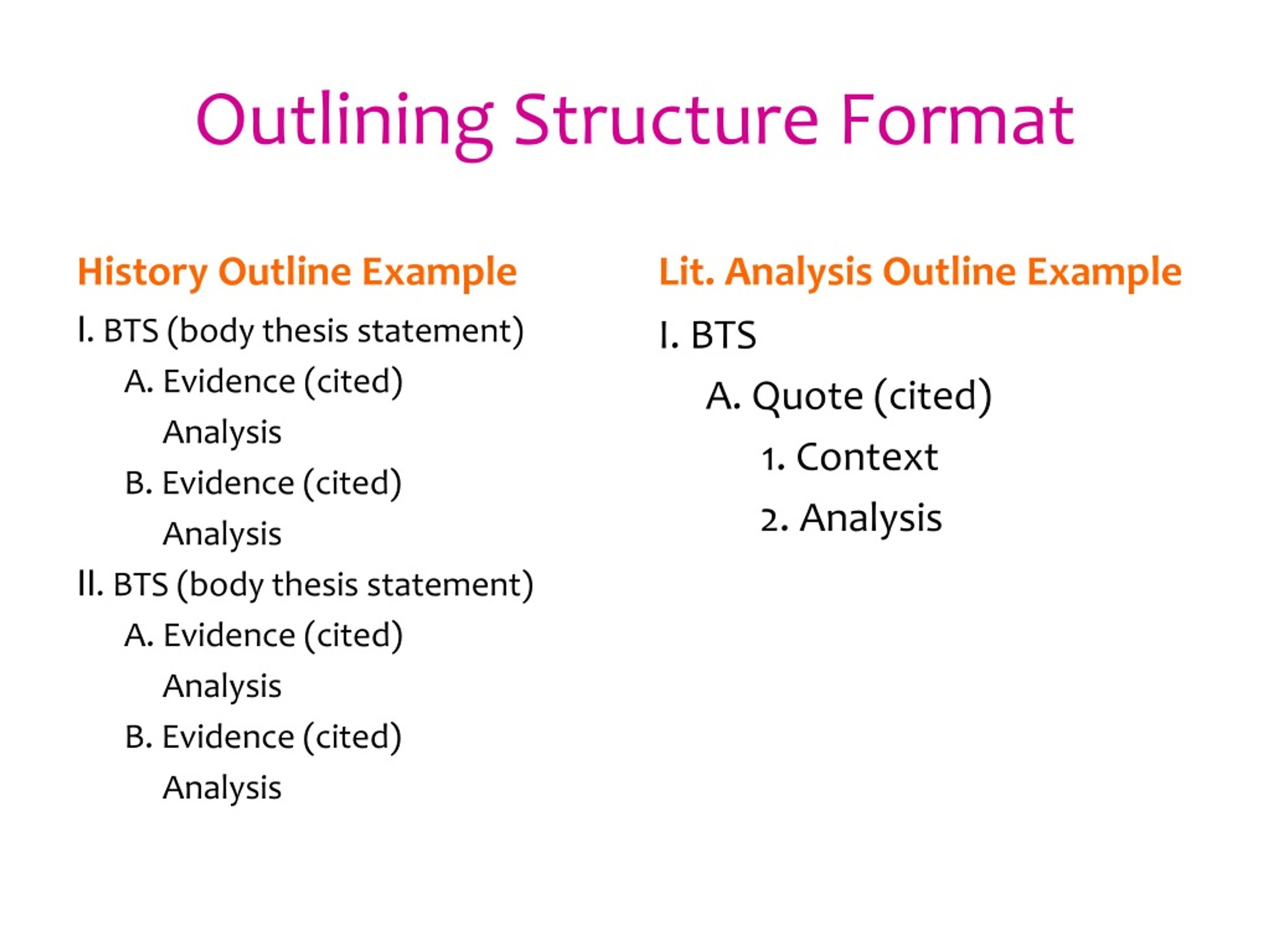 Outlining Structure Format

History Outline Example

I. BTS (body thesis statement)

A. Evidence (cited)

Analysis

B. Evidence (cited)

Analysis

II. BTS (body thesis statement)

A. Evidence (cited)

Analysis

B. Evidence (cited)

Analysis

Lit. Analysis Outline Example

I. BTS

A. Quote (cited)

1. Context

2. Analysis